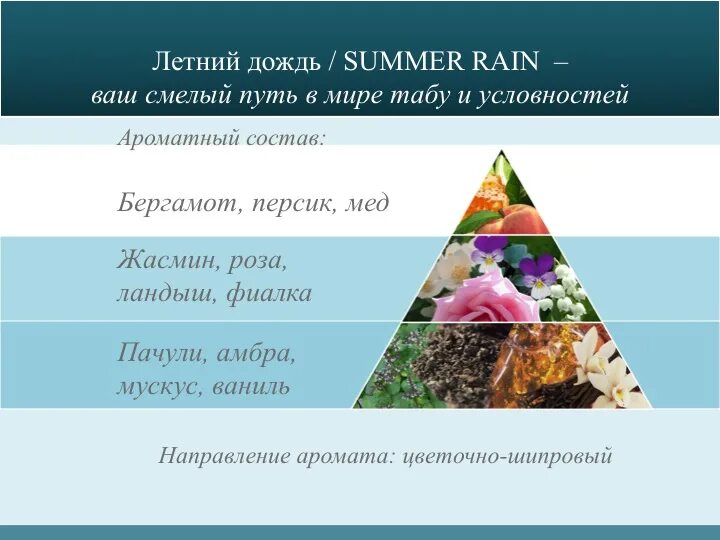 Летний дождь / SUMMER RAIN –
ваш смелый путь в мире табу и условностей

Ароматный состав:

Бергамот, персик, мед

Жасмин, роза, ландыш, фиалка

Пачули, амбра, мускус, ваниль

Направление аромата: цветочно-шипровый